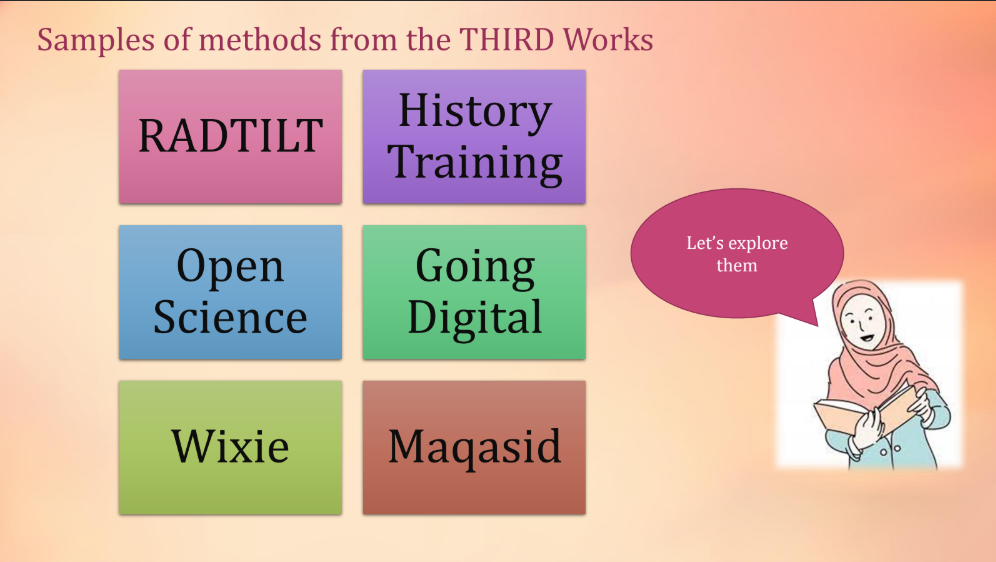 Samples of methods from the THIRD Works

RADTILT

History Training

Open Science

Going Digital

Wixie

Maqasid

Let's explore them